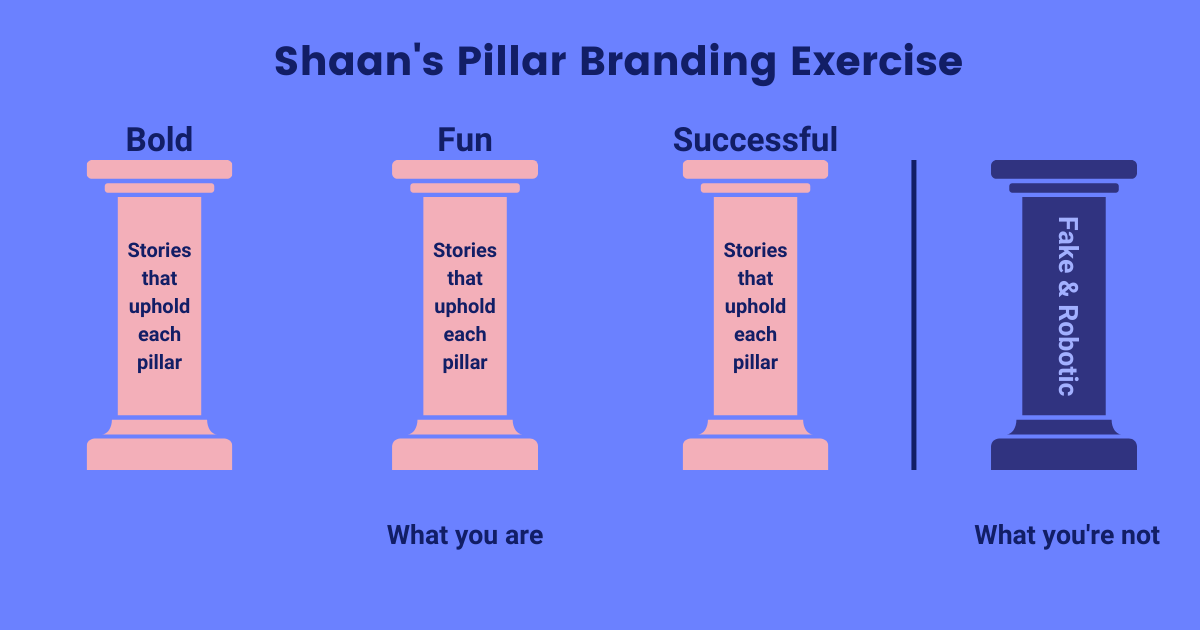 Shaan's Pillar Branding Exercise

Bold

Stories that uphold each pillar

Fun

Stories that uphold each pillar

Successful

Stories that uphold each pillar

Fake & Robotic

What you are

What you're not